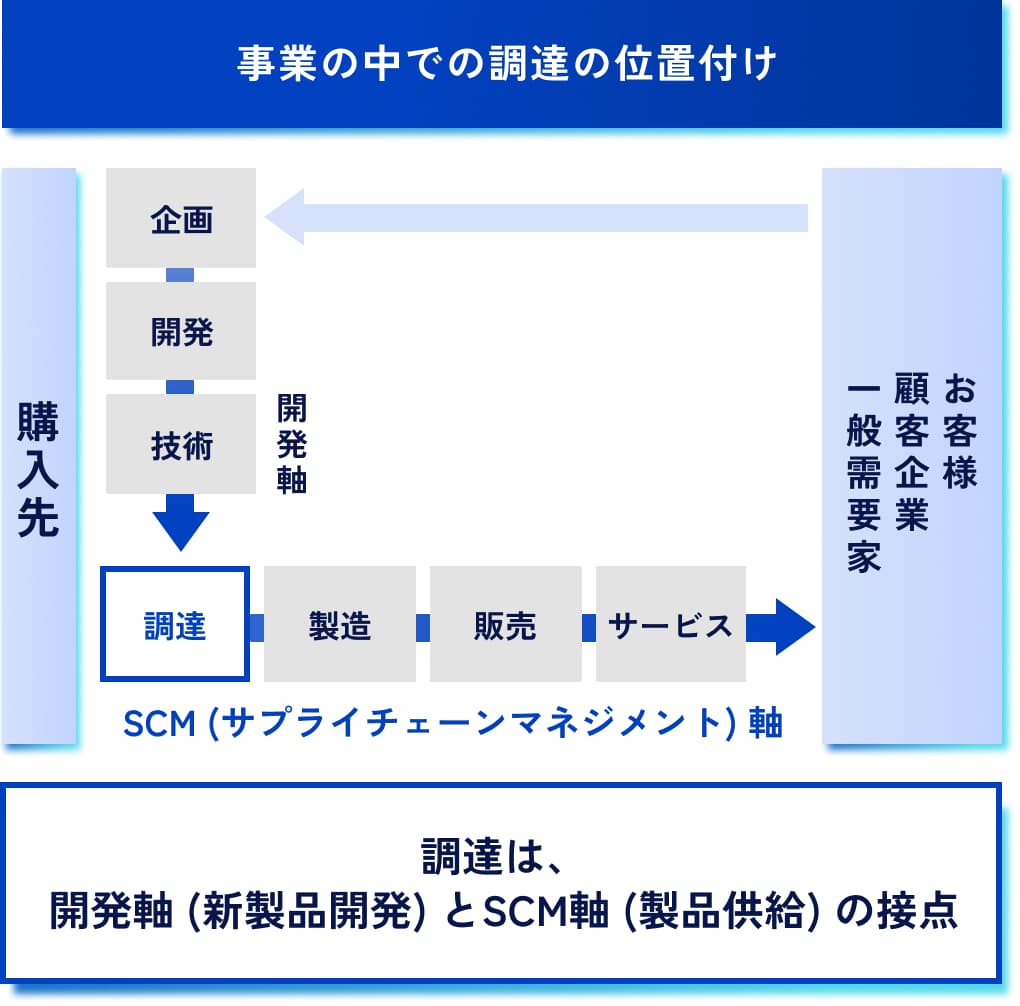 事業の中での調達の位置付け

購入先

企画

開発

技術

開発軸

調達

製造

販売

サービス

SCM (サプライチェーンマネジメント) 軸

お客様
顧客企業
一般需要家

調達は、
開発軸 (新製品開発) とSCM軸 (製品供給) の接点